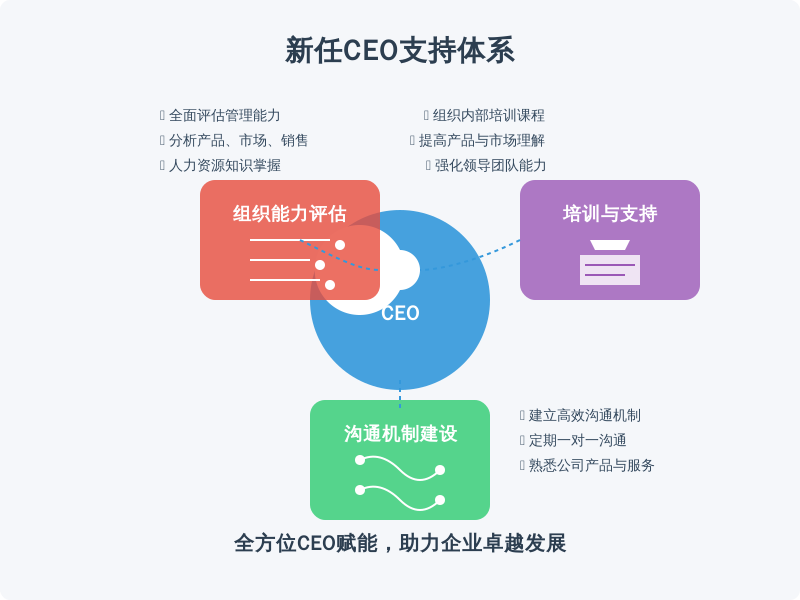 新任CEO支持体系

全面评估管理能力
分析产品、市场、销售
人力资源知识掌握

组织内部培训课程
提高产品与市场理解
强化领导团队能力

组织能力评估

培训与支持

CEO

沟通机制建设

建立高效沟通机制
定期一对一沟通
熟悉公司产品与服务

全方位CEO赋能，助力企业卓越发展